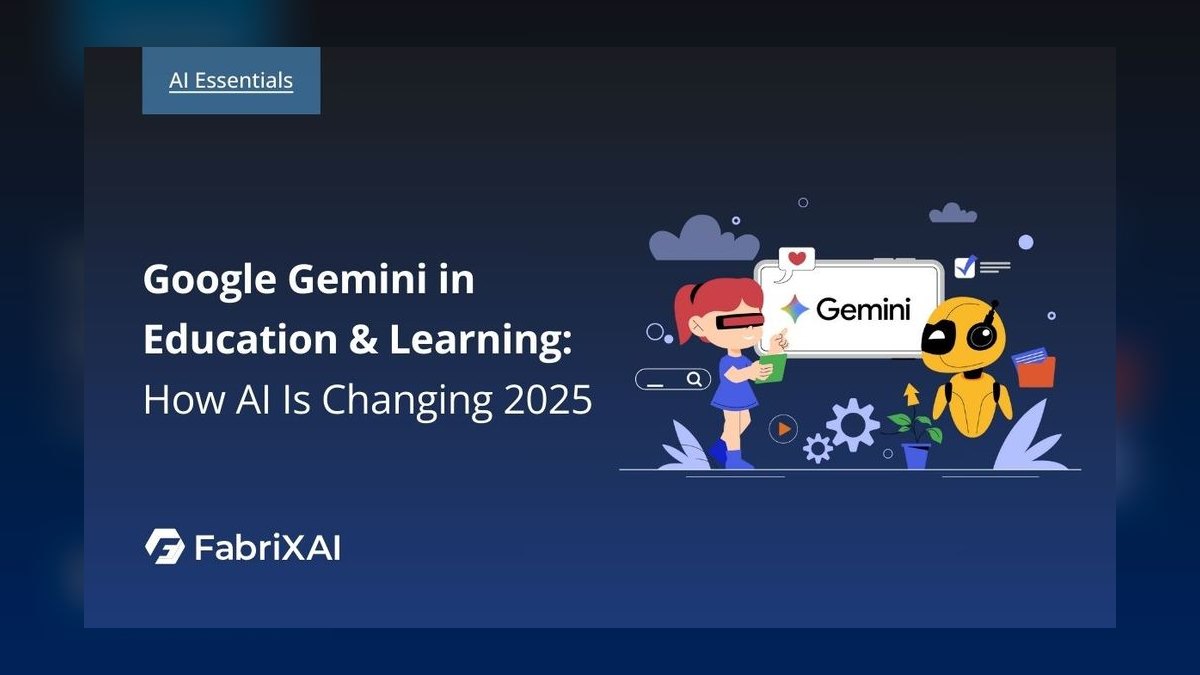 AI Essentials

Google Gemini in Education & Learning: How AI Is Changing 2025

Gemini

FabriXAI